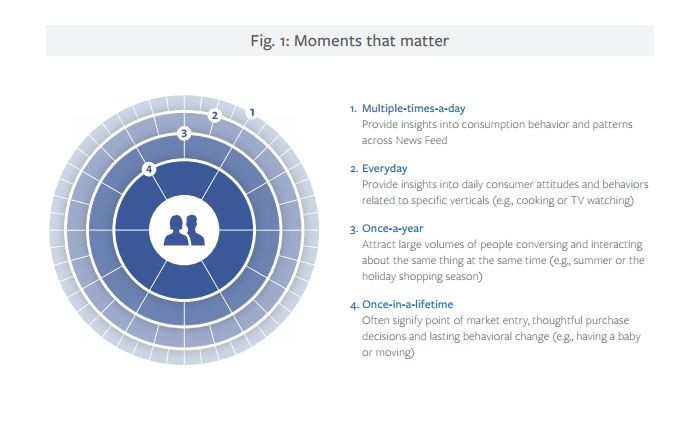 Fig. 1: Moments that matter

1
2
3
4

1. Multiple-times-a-day
Provide insights into consumption behavior and patterns across News Feed

2. Everyday
Provide insights into daily consumer attitudes and behaviors related to specific verticals (e.g., cooking or TV watching)

3. Once-a-year
Attract large volumes of people conversing and interacting about the same thing at the same time (e.g., summer or the holiday shopping season)

4. Once-in-a-lifetime
Often signify point of market entry, thoughtful purchase decisions and lasting behavioral change (e.g., having a baby or moving)